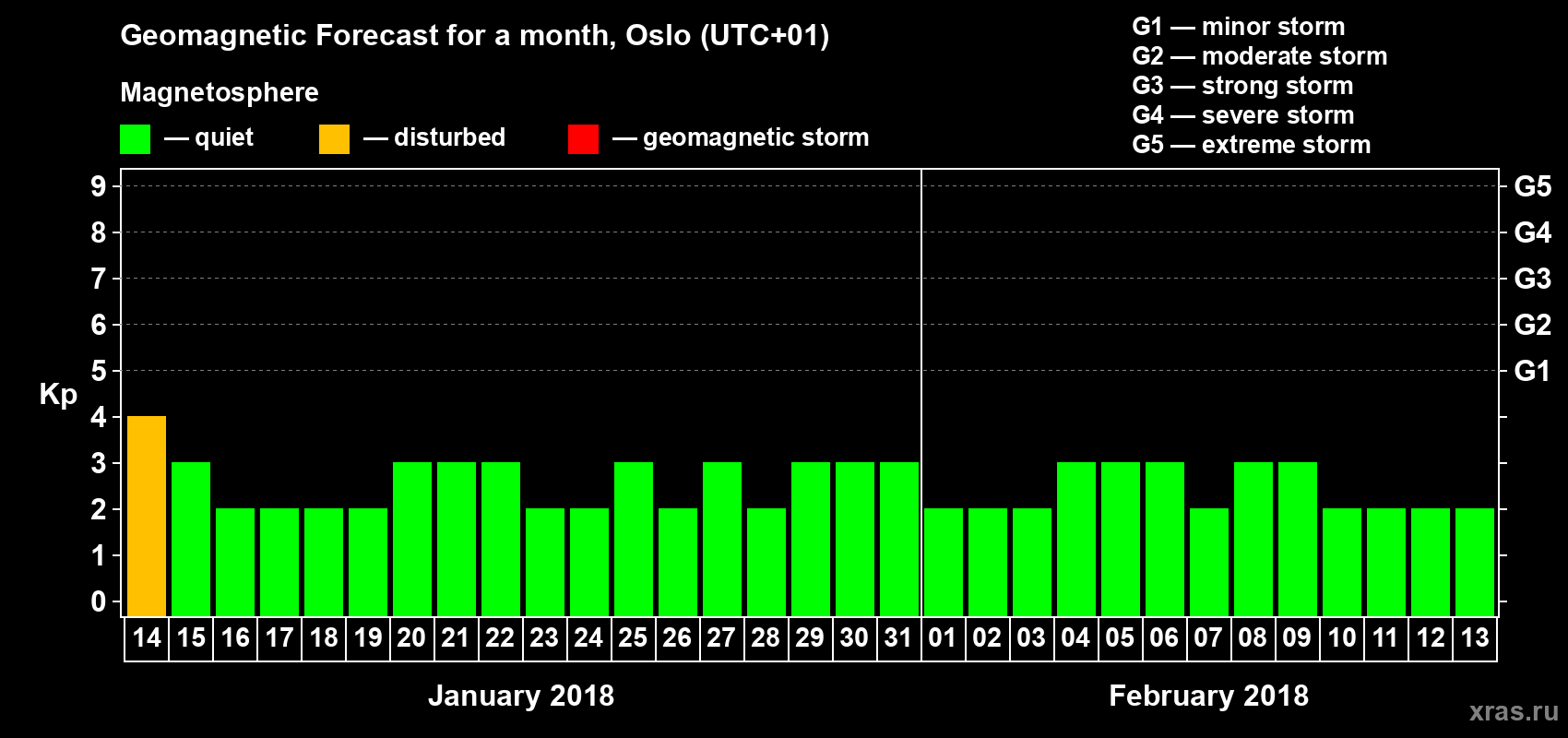 Geomagnetic Forecast for a month, Oslo (UTC+01)

Magnetosphere

— quiet — disturbed — geomagnetic storm

G1 — minor storm
G2 — moderate storm
G3 — strong storm
G4 — severe storm
G5 — extreme storm

Kp

9
8
7
6
5
4
3
2
1
0

G5
G4
G3
G2
G1

14 15 16 17 18 19 20 21 22 23 24 25 26 27 28 29 30 31 01 02 03 04 05 06 07 08 09 10 11 12 13

January 2018

February 2018

xras.ru